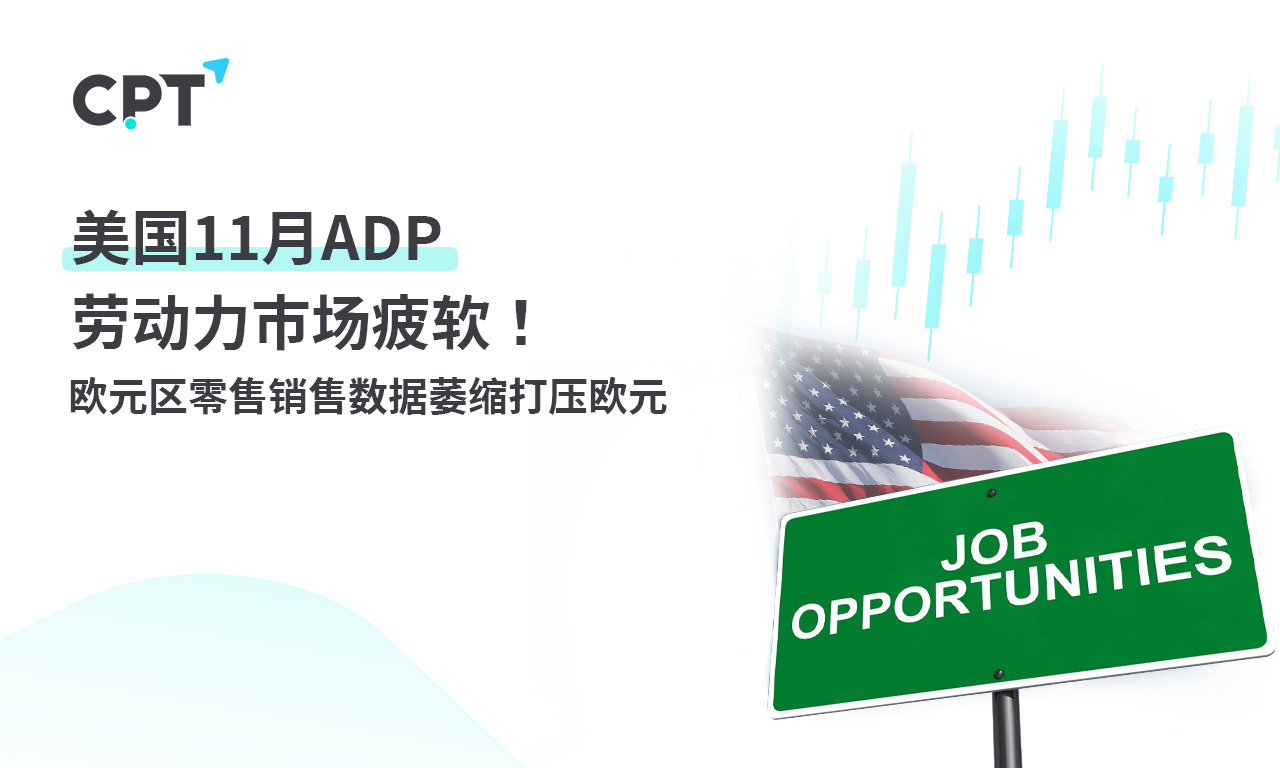 CPT

美国11月ADP
劳动力市场疲软！
欧元区零售销售数据萎缩打压欧元

JOB
OPPORTUNITIES